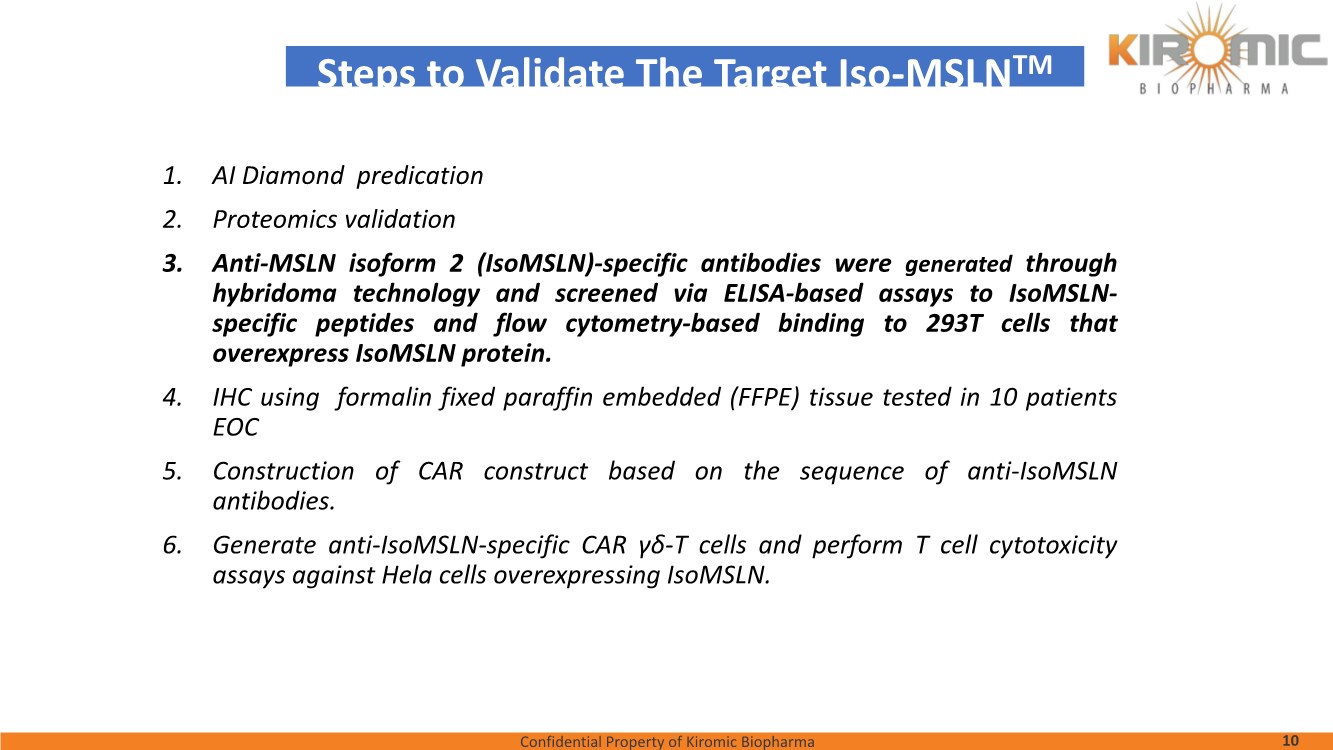 Steps to Validate The Target Iso-MSLN™

KIROMIC
BIOPHARMA

1. AI Diamond predication
2. Proteomics validation
3. Anti-MSLN isoform 2 (IsoMSLN)-specific antibodies were generated through hybridoma technology and screened via ELISA-based assays to IsoMSLN-specific peptides and flow cytometry-based binding to 293T cells that overexpress IsoMSLN protein.
4. IHC using formalin fixed paraffin embedded (FFPE) tissue tested in 10 patients EOC
5. Construction of CAR construct based on the sequence of anti-IsoMSLN antibodies.
6. Generate anti-IsoMSLN-specific CAR γδ-T cells and perform T cell cytotoxicity assays against Hela cells overexpressing IsoMSLN.

Confidential Property of Kiromic Biopharma 10